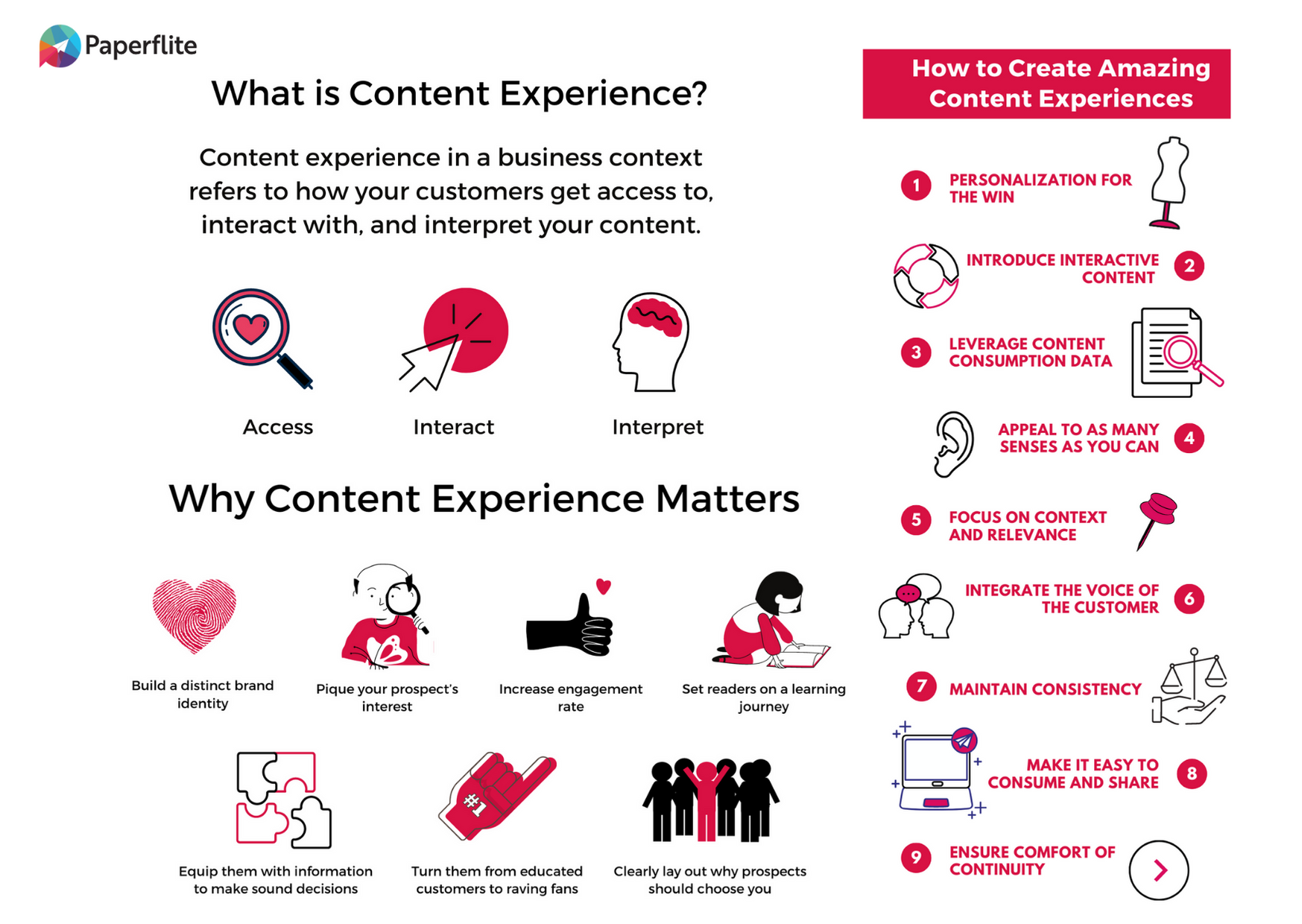 Paperflite

What is Content Experience?

Content experience in a business context refers to how your customers get access to, interact with, and interpret your content.

Access

Interact

Interpret

Why Content Experience Matters

Build a distinct brand identity

Pique your prospect's interest

Increase engagement rate

Set readers on a learning journey

Equip them with information to make sound decisions

#1

Turn them from educated customers to raving fans

Clearly lay out why prospects should choose you

How to Create Amazing Content Experiences

1 PERSONALIZATION FOR THE WIN

INTRODUCE INTERACTIVE CONTENT 2

3 LEVERAGE CONTENT CONSUMPTION DATA

APPEAL TO AS MANY SENSES AS YOU CAN 4

5 FOCUS ON CONTEXT AND RELEVANCE

INTEGRATE THE VOICE OF THE CUSTOMER 6

7 MAINTAIN CONSISTENCY

MAKE IT EASY TO CONSUME AND SHARE 8

9 ENSURE COMFORT OF CONTINUITY